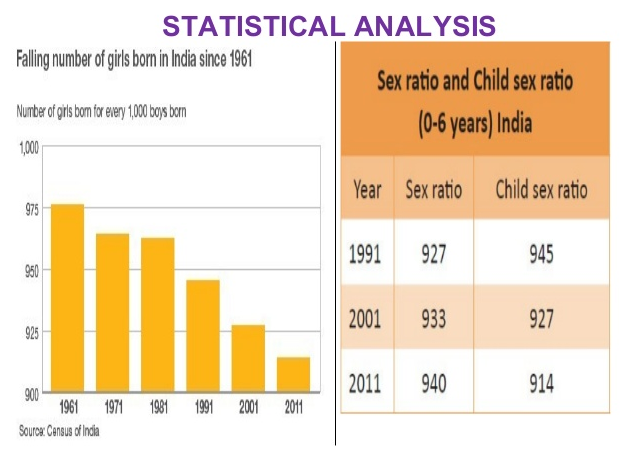 STATISTICAL ANALYSIS

Falling number of girls born in India since 1961

Number of girls born for every 1,000 boys born

1,000
975
950
925
900

1961 1971 1981 1991 2001 2011

Source: Census of India

Sex ratio and Child sex ratio (0-6 years) India

| Year | Sex ratio | Child sex ratio |
|---|---|---|
| 1991 | 927 | 945 |
| 2001 | 933 | 927 |
| 2011 | 940 | 914 |